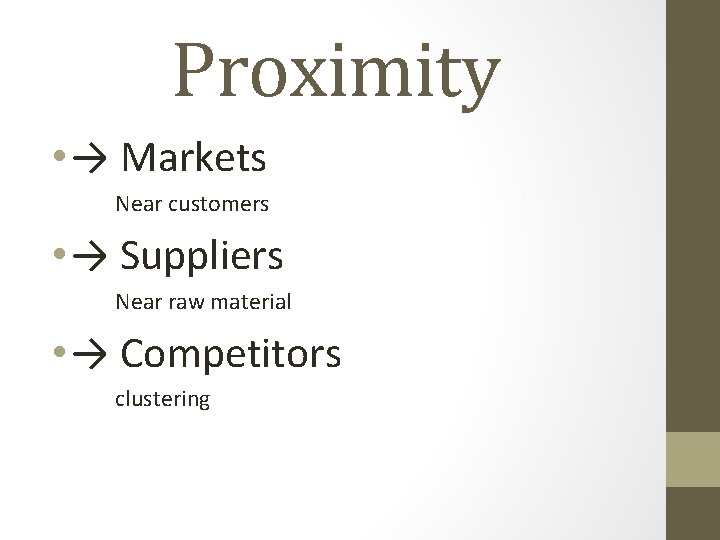 Proximity

• → Markets

Near customers

• → Suppliers

Near raw material

• → Competitors

clustering